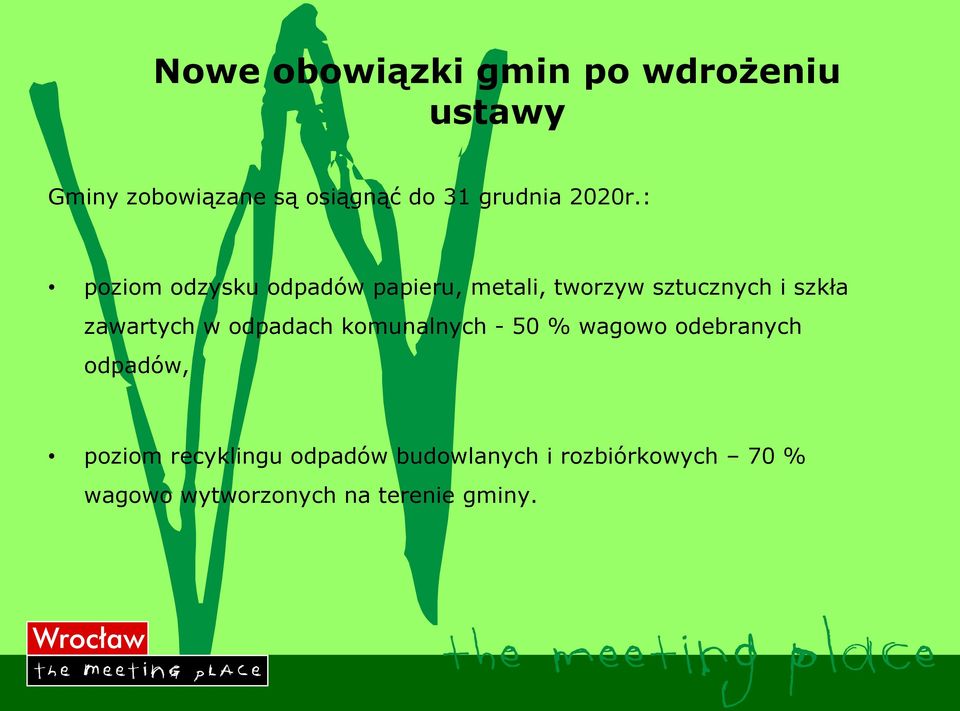 Nowe obowiązki gmin po wdrożeniu ustawy

Gminy zobowiązane są osiągnąć do 31 grudnia 2020r.:

• poziom odzysku odpadów papieru, metali, tworzyw sztucznych i szkła zawartych w odpadach komunalnych - 50 % wagowo odebranych odpadów,

• poziom recyklingu odpadów budowlanych i rozbiórkowych – 70 % wagowo wytworzonych na terenie gminy.

Wrocław
the meeting place

the meeting place